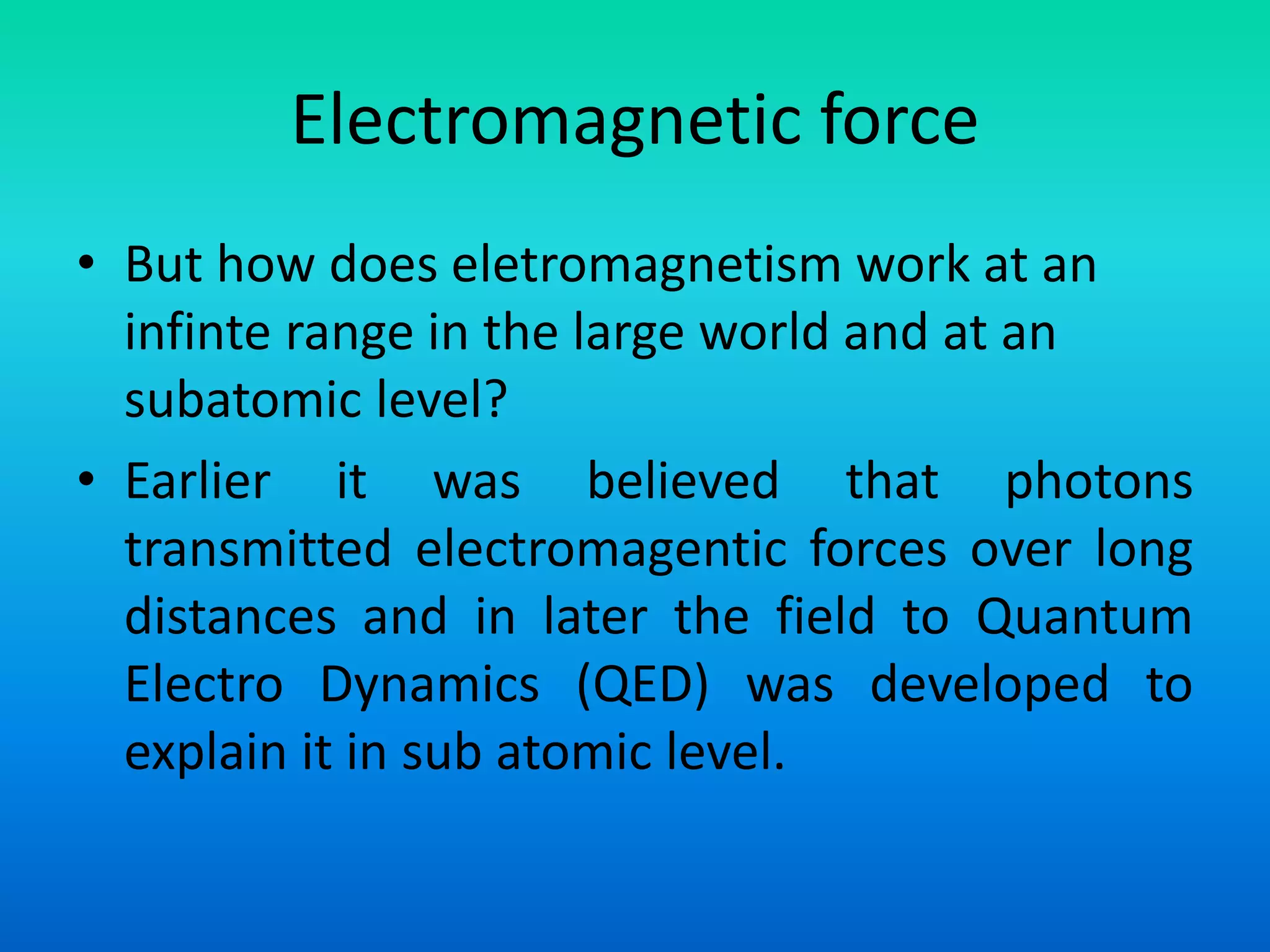 Electromagnetic force

• But how does eletromagnetism work at an infinte range in the large world and at an subatomic level?

• Earlier it was believed that photons transmitted electromagentic forces over long distances and in later the field to Quantum Electro Dynamics (QED) was developed to explain it in sub atomic level.